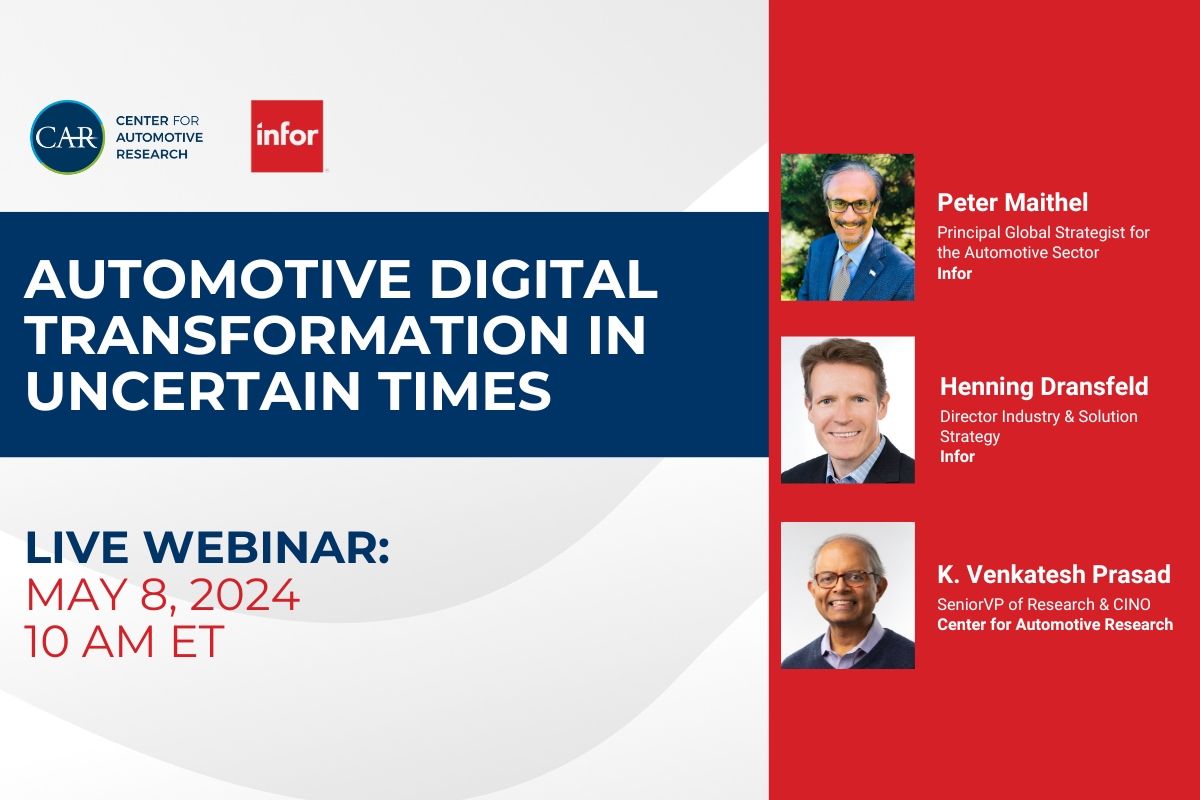 CAR CENTER FOR AUTOMOTIVE RESEARCH

infor

AUTOMOTIVE DIGITAL TRANSFORMATION IN UNCERTAIN TIMES

LIVE WEBINAR:
MAY 8, 2024
10 AM ET

Peter Maithel
Principal Global Strategist for the Automotive Sector
Infor

Henning Dransfeld
Director Industry & Solution Strategy
Infor

K. Venkatesh Prasad
SeniorVP of Research & CINO
Center for Automotive Research